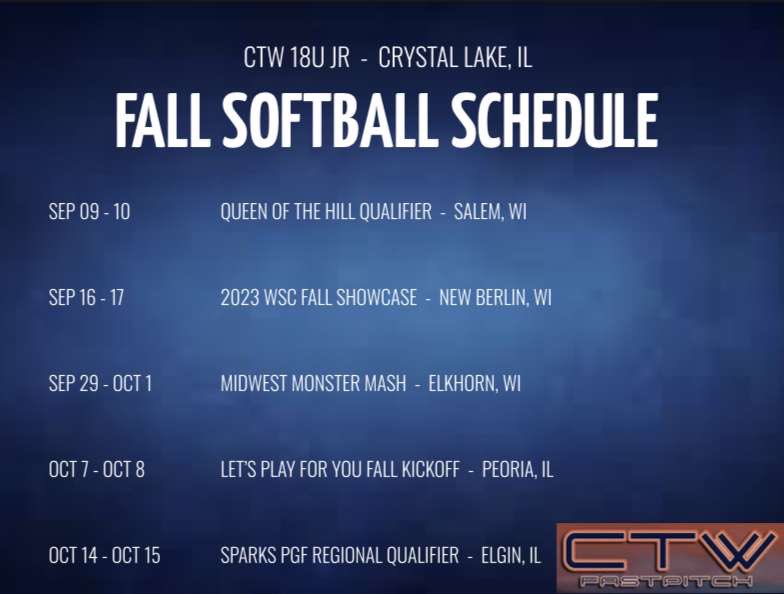 CTW 18U JR - CRYSTAL LAKE, IL

FALL SOFTBALL SCHEDULE

SEP 09 - 10 QUEEN OF THE HILL QUALIFIER - SALEM, WI

SEP 16 - 17 2023 WSC FALL SHOWCASE - NEW BERLIN, WI

SEP 29 - OCT 1 MIDWEST MONSTER MASH - ELKHORN, WI

OCT 7 - OCT 8 LET'S PLAY FOR YOU FALL KICKOFF - PEORIA, IL

OCT 14 - OCT 15 SPARKS PGF REGIONAL QUALIFIER - ELGIN, IL

CTW FASTPITCH